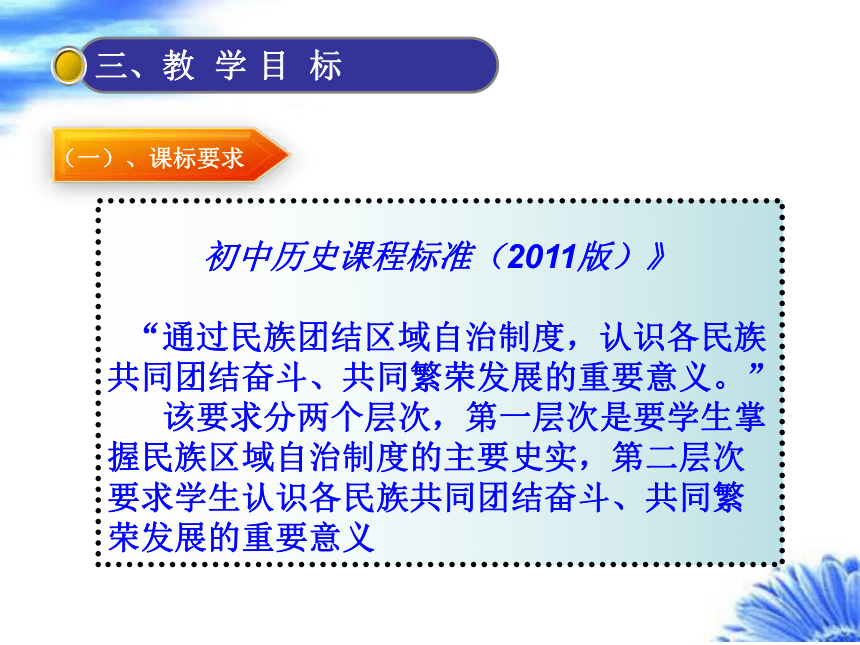 三、教 学 目 标

（一）、课标要求

初中历史课程标准（2011版）》

“通过民族团结区域自治制度，认识各民族共同团结奋斗、共同繁荣发展的重要意义。”

该要求分两个层次，第一层次是要学生掌握民族区域自治制度的主要史实，第二层次要求学生认识各民族共同团结奋斗、共同繁荣发展的重要意义